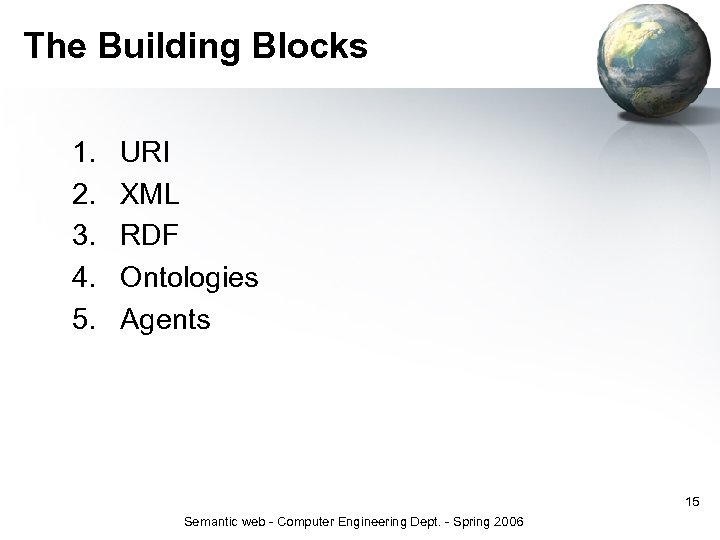 The Building Blocks

1. URI
2. XML
3. RDF
4. Ontologies
5. Agents

15

Semantic web - Computer Engineering Dept. - Spring 2006